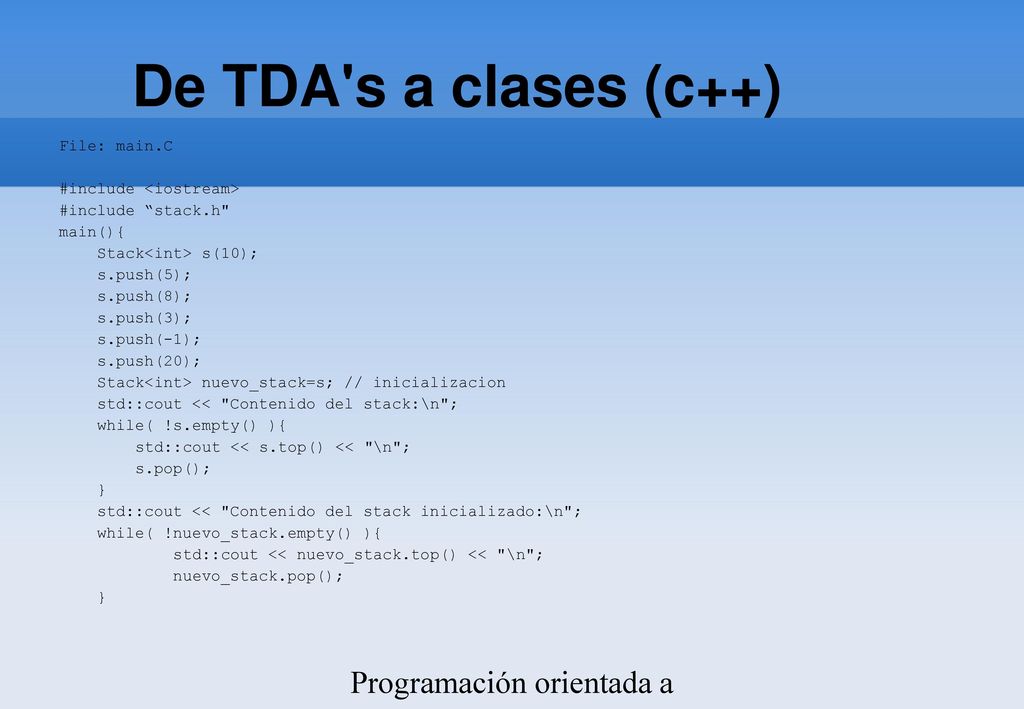 De TDA's a clases (c++)

File: main.C

#include <iostream>
#include “stack.h"
main(){
    Stack<int> s(10);
    s.push(5);
    s.push(8);
    s.push(3);
    s.push(-1);
    s.push(20);
    Stack<int> nuevo_stack=s; // inicializacion
    std::cout << "Contenido del stack:\n";
    while( !s.empty() ){
        std::cout << s.top() << "\n";
        s.pop();
    }
    std::cout << "Contenido del stack inicializado:\n";
    while( !nuevo_stack.empty() ){
            std::cout << nuevo_stack.top() << "\n";
            nuevo_stack.pop();
    }

Programación orientada a